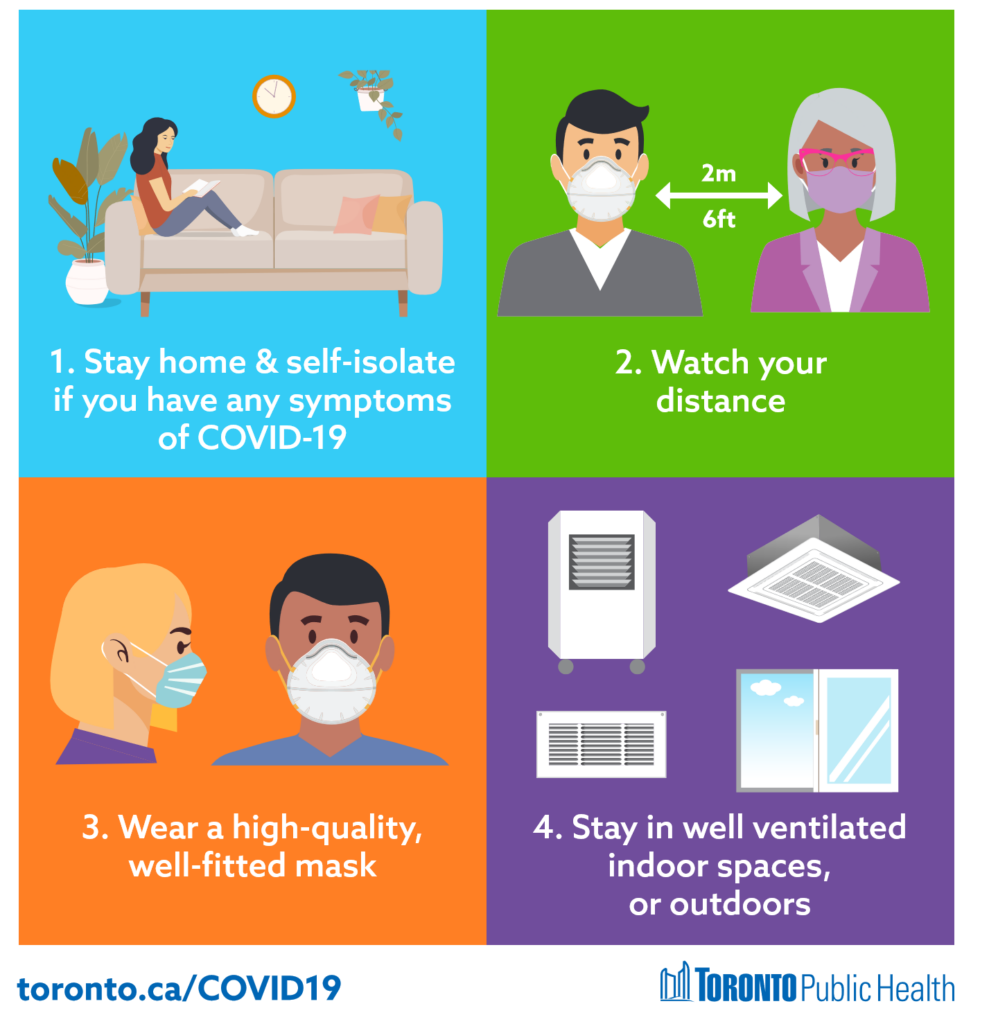 1. Stay home & self-isolate if you have any symptoms of COVID-19

2m
6ft

2. Watch your distance

3. Wear a high-quality, well-fitted mask

4. Stay in well ventilated indoor spaces, or outdoors

toronto.ca/COVID19

TORONTO Public Health